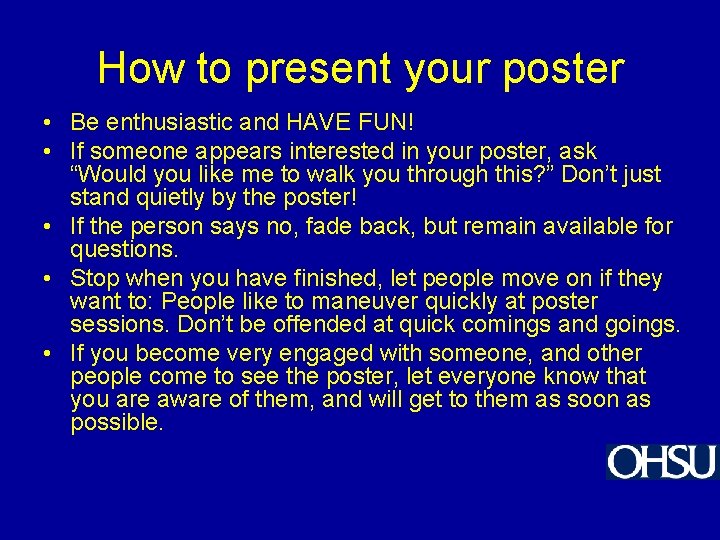 How to present your poster

• Be enthusiastic and HAVE FUN!
• If someone appears interested in your poster, ask “Would you like me to walk you through this?” Don’t just stand quietly by the poster!
• If the person says no, fade back, but remain available for questions.
• Stop when you have finished, let people move on if they want to: People like to maneuver quickly at poster sessions. Don’t be offended at quick comings and goings.
• If you become very engaged with someone, and other people come to see the poster, let everyone know that you are aware of them, and will get to them as soon as possible.

OHSU